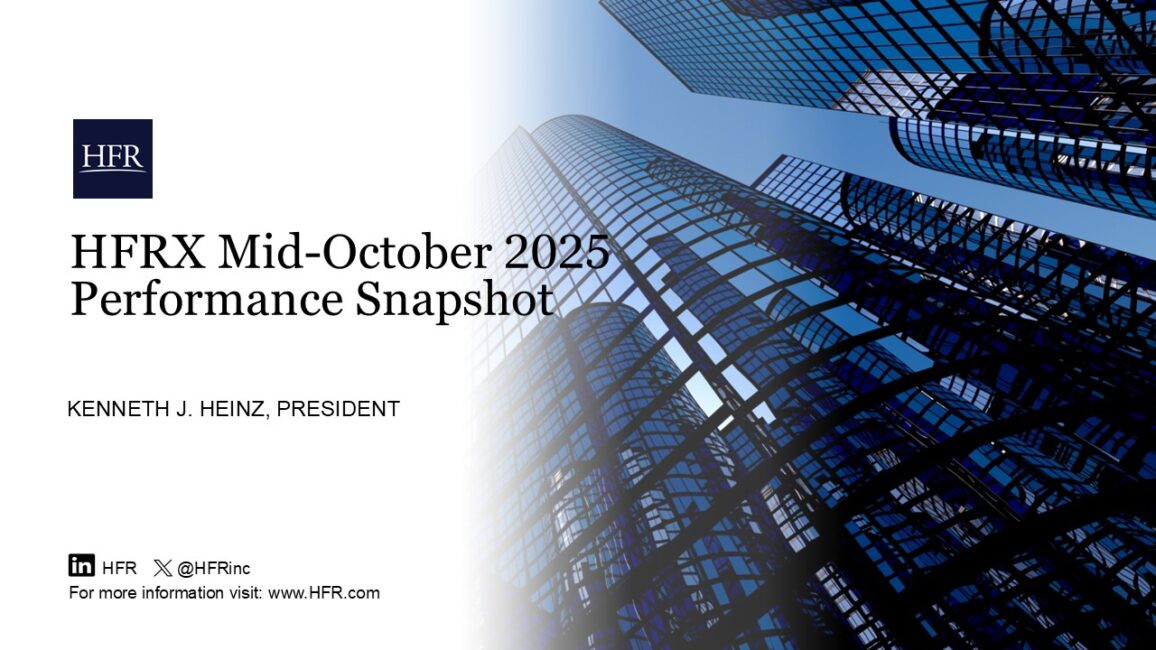 HFR

HFRX Mid-October 2025 Performance Snapshot

KENNETH J. HEINZ, PRESIDENT

HFR @HFRinc
For more information visit: www.HFR.com